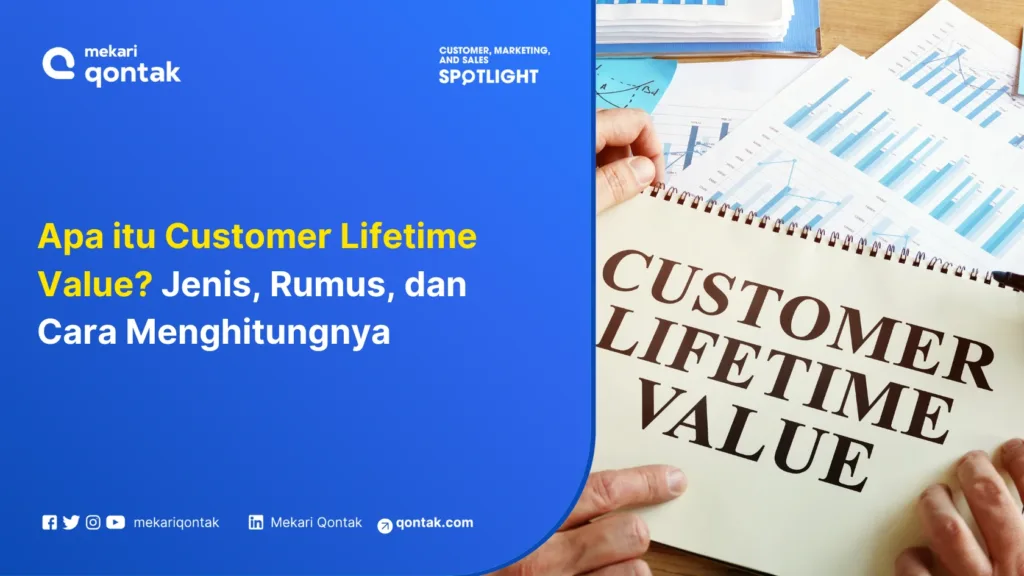 mekari qontak

CUSTOMER, MARKETING, AND SALES SPOTLIGHT

Apa itu Customer Lifetime Value? Jenis, Rumus, dan Cara Menghitungnya

CUSTOMER LIFETIME VALUE

mekariqontak

Mekari Qontak

qontak.com